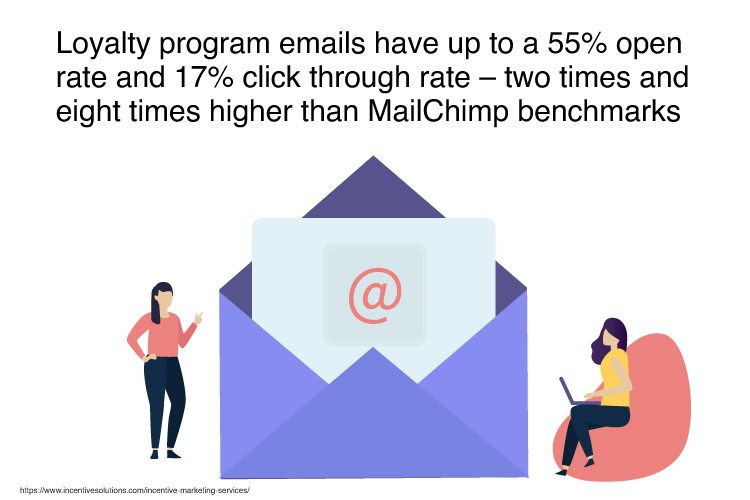 Loyalty program emails have up to a 55% open rate and 17% click through rate – two times and eight times higher than MailChimp benchmarks

@

https://www.incentivesolutions.com/incentive-marketing-services/